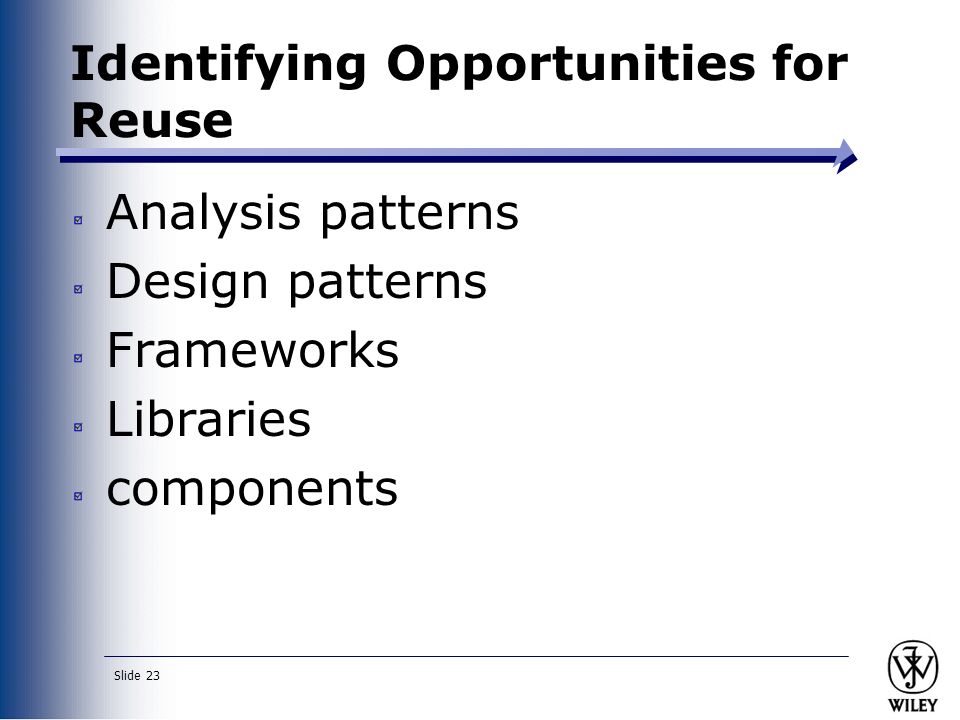 Identifying Opportunities for Reuse

Analysis patterns
Design patterns
Frameworks
Libraries
components

Slide 23

WILEY